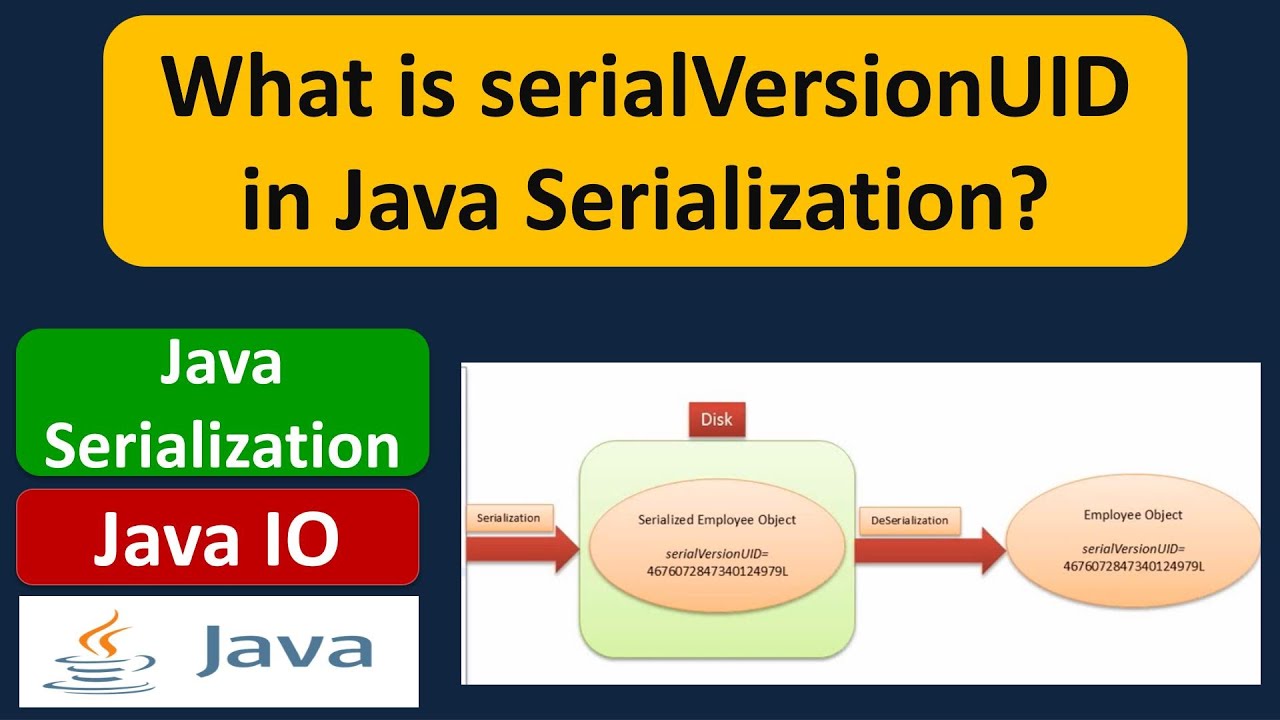 What is serialVersionUID in Java Serialization?

Java Serialization

Java IO

Java

Disk

Serialization

Serialized Employee Object

serialVersionUID=
4676072847340124979L

DeSerialization

Employee Object

serialVersionUID=
4676072847340124979L